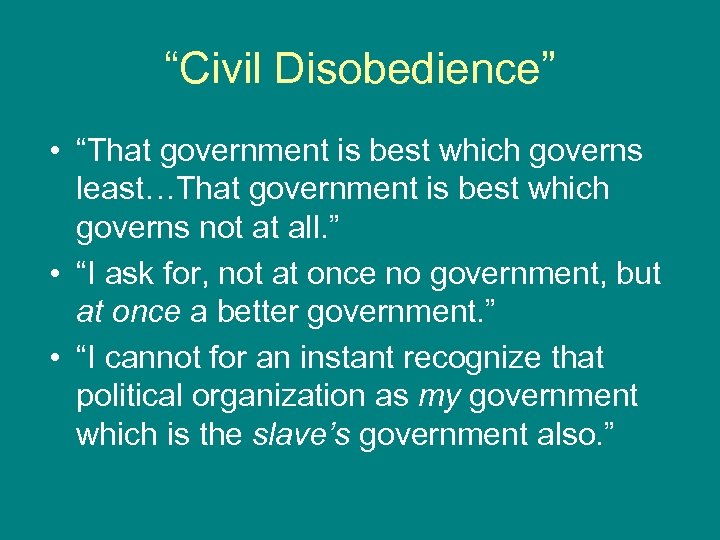 “Civil Disobedience”

• “That government is best which governs least…That government is best which governs not at all.”

• “I ask for, not at once no government, but at once a better government.”

• “I cannot for an instant recognize that political organization as my government which is the slave’s government also.”